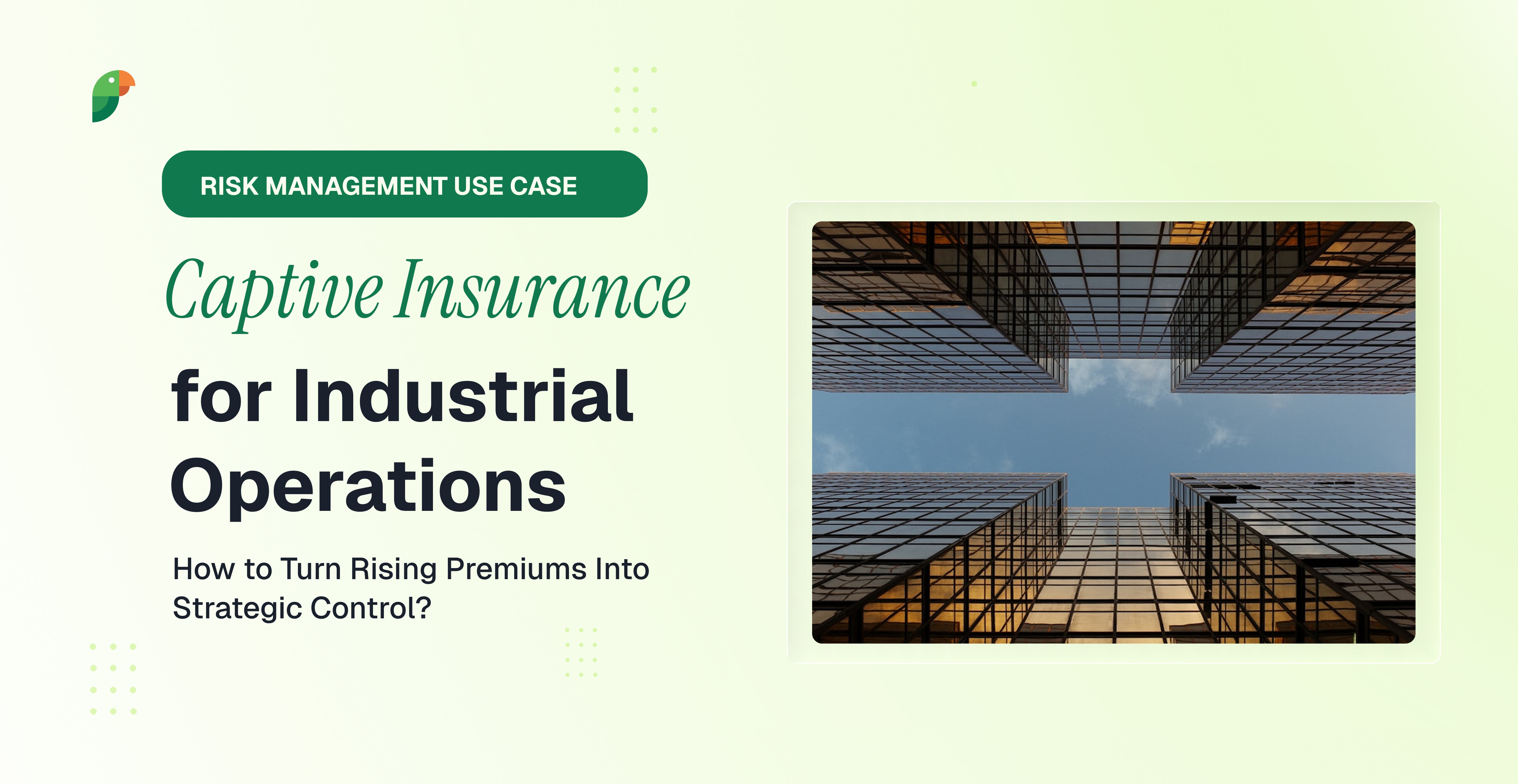 RISK MANAGEMENT USE CASE

Captive Insurance for Industrial Operations

How to Turn Rising Premiums Into Strategic Control?